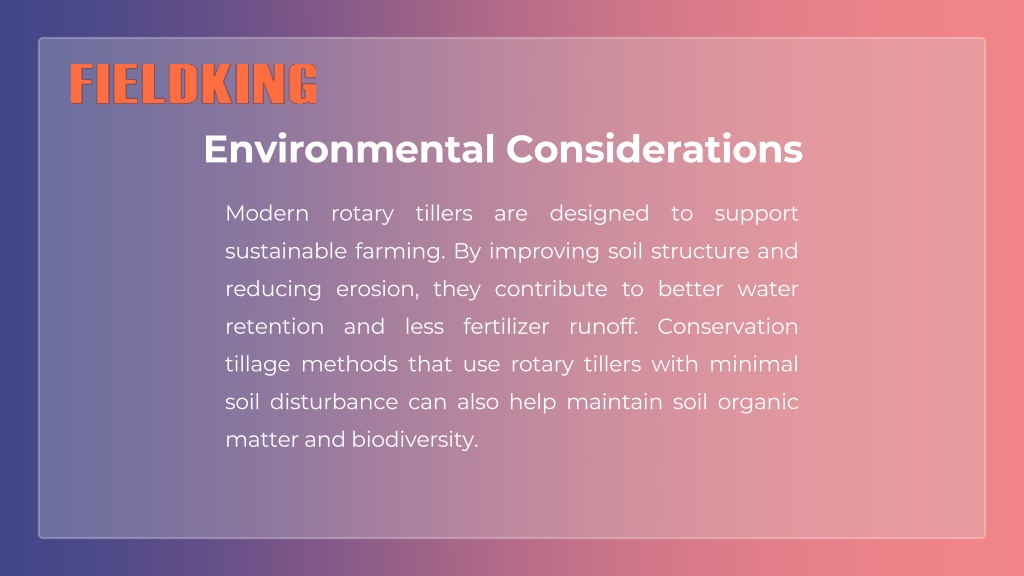 FIELDKING

Environmental Considerations

Modern rotary tillers are designed to support sustainable farming. By improving soil structure and reducing erosion, they contribute to better water retention and less fertilizer runoff. Conservation tillage methods that use rotary tillers with minimal soil disturbance can also help maintain soil organic matter and biodiversity.